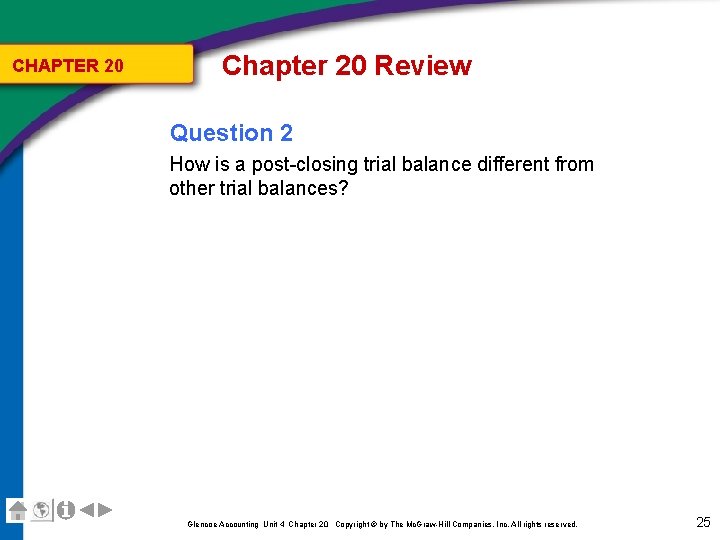 CHAPTER 20

Chapter 20 Review

Question 2

How is a post-closing trial balance different from other trial balances?

Glencoe Accounting Unit 4 Chapter 20 Copyright © by The McGraw-Hill Companies, Inc. All rights reserved.

25